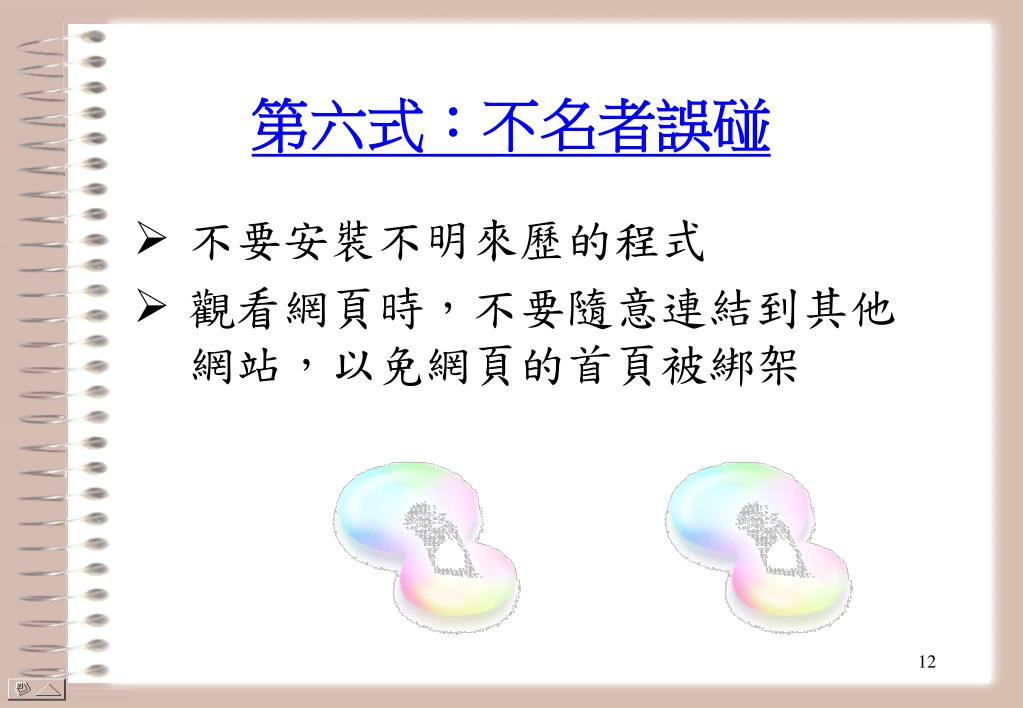 第六式：不名者誤碰

➢ 不要安裝不明來歷的程式

➢ 觀看網頁時，不要隨意連結到其他網站，以免網頁的首頁被綁架

12